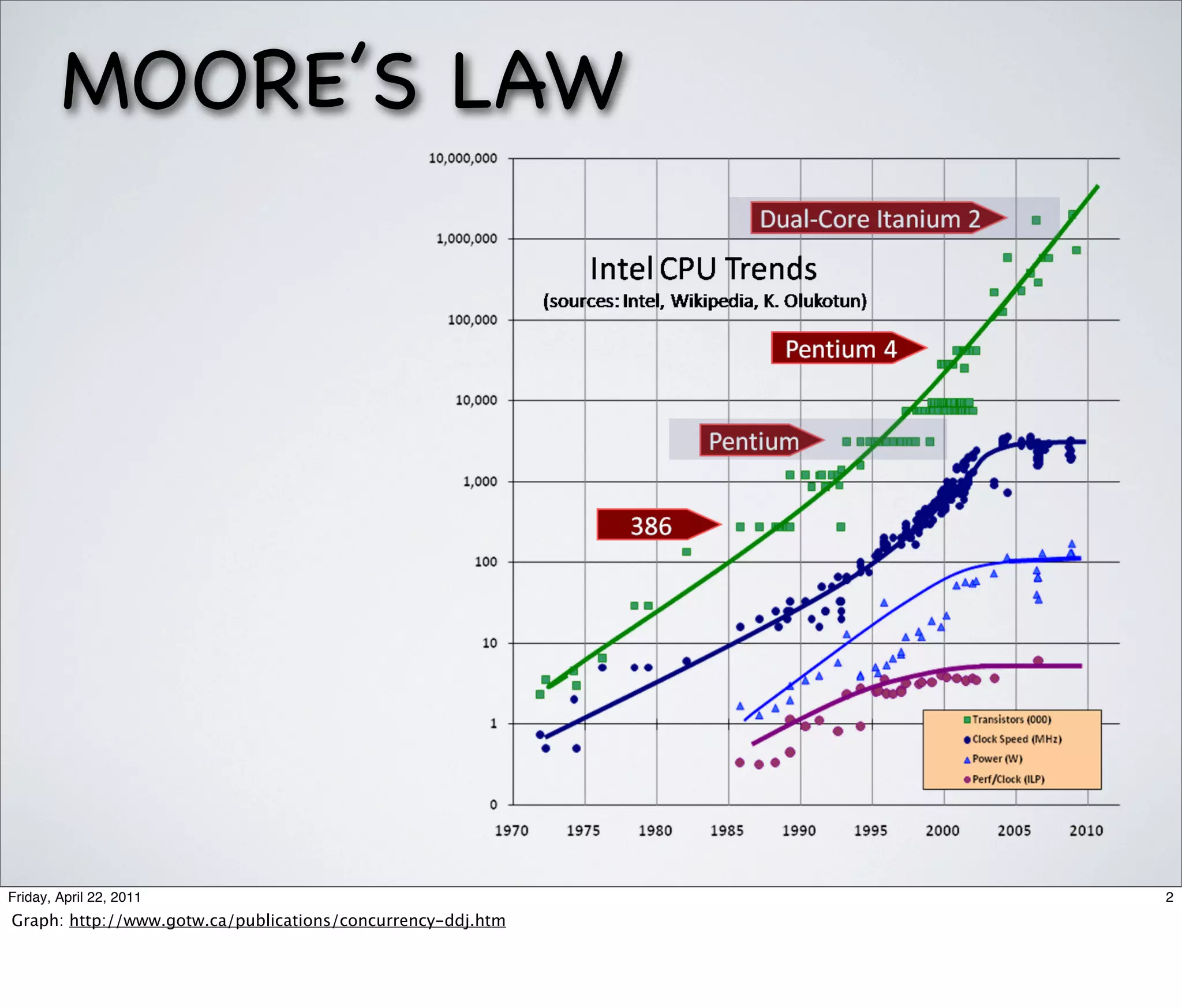 MOORE'S LAW

10,000,000
1,000,000
100,000
10,000
1,000
100
10
1
0

Dual-Core Itanium 2

Intel CPU Trends
(sources: Intel, Wikipedia, K. Olukotun)

Pentium 4

Pentium

386

Transistors (000)
Clock Speed (MHz)
Power (W)
Perf/Clock (ILP)

1970 1975 1980 1985 1990 1995 2000 2005 2010

Friday, April 22, 2011

2

Graph: http://www.gotw.ca/publications/concurrency-ddj.htm